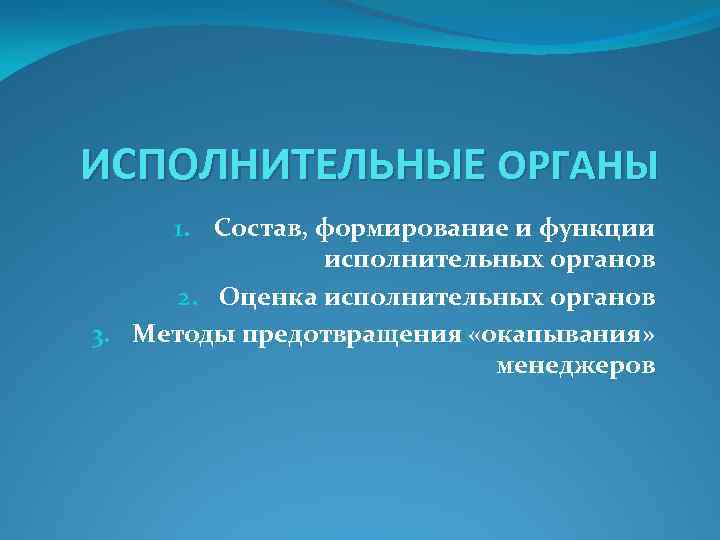 ИСПОЛНИТЕЛЬНЫЕ ОРГАНЫ

1. Состав, формирование и функции исполнительных органов
2. Оценка исполнительных органов
3. Методы предотвращения «окапывания» менеджеров